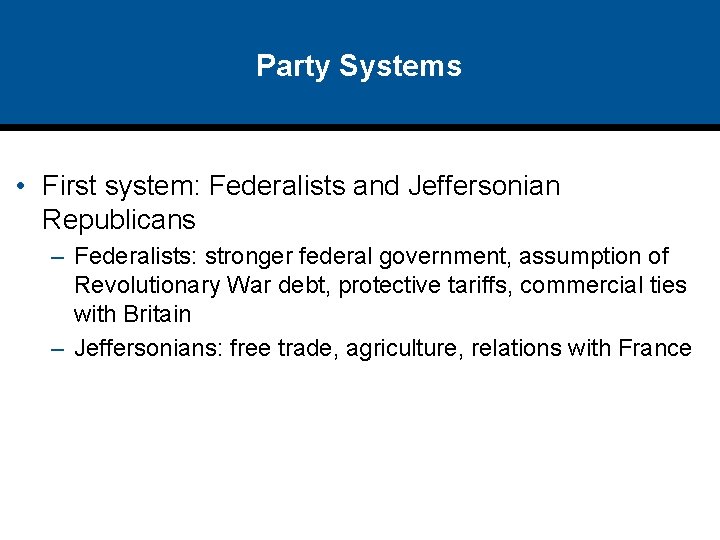 Party Systems

• First system: Federalists and Jeffersonian Republicans
  – Federalists: stronger federal government, assumption of Revolutionary War debt, protective tariffs, commercial ties with Britain
  – Jeffersonians: free trade, agriculture, relations with France